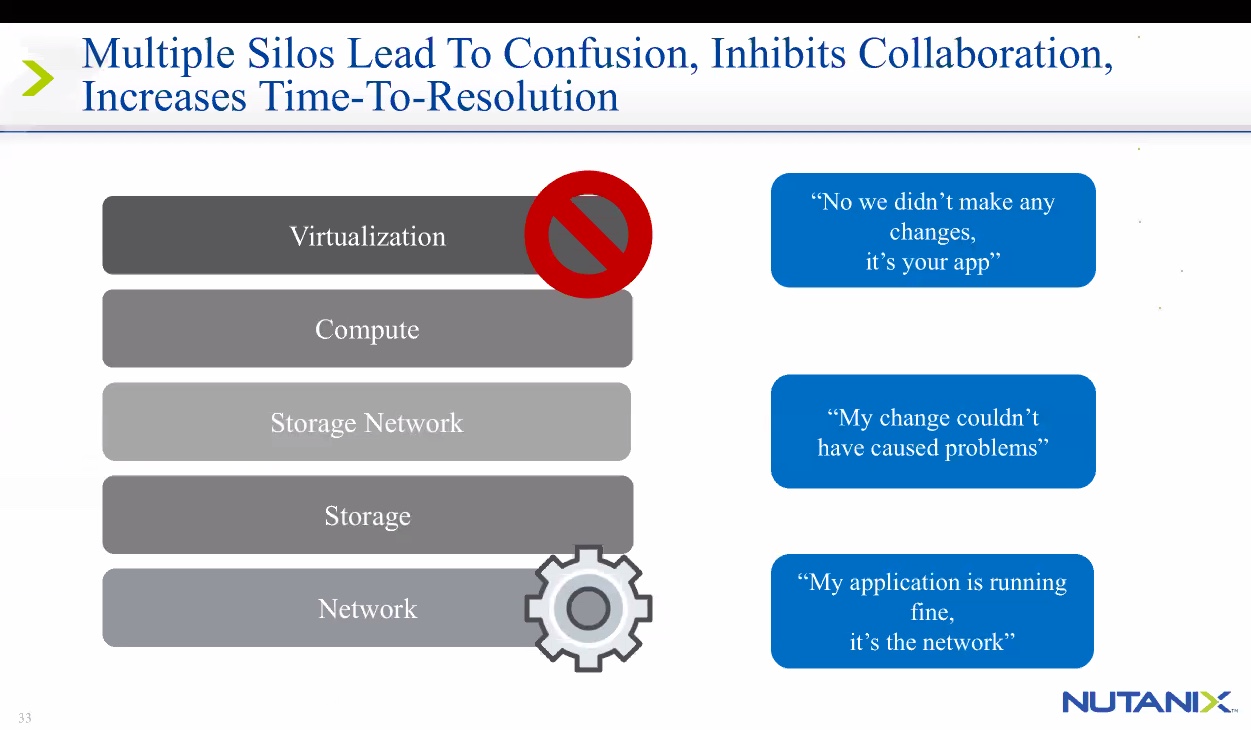 Multiple Silos Lead To Confusion, Inhibits Collaboration, Increases Time-To-Resolution

Virtualization

Compute

Storage Network

Storage

Network

“No we didn’t make any changes, it’s your app”

“My change couldn’t have caused problems”

“My application is running fine, it’s the network”

33

NUTANIX